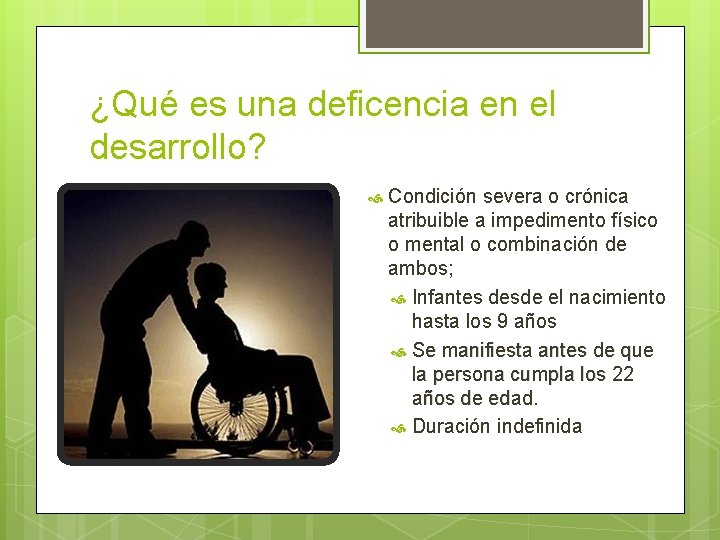 ¿Qué es una deficencia en el desarrollo?

Condición severa o crónica atribuible a impedimento físico o mental o combinación de ambos;

Infantes desde el nacimiento hasta los 9 años

Se manifiesta antes de que la persona cumpla los 22 años de edad.

Duración indefinida